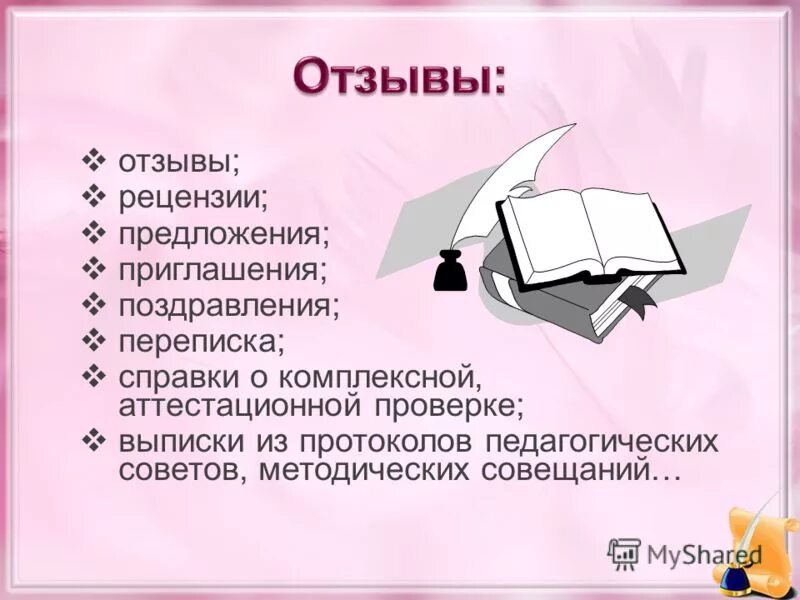 Отзывы:

❖ отзывы;
❖ рецензии;
❖ предложения;
❖ приглашения;
❖ поздравления;
❖ переписка;
❖ справки о комплексной, аттестационной проверке;
❖ выписки из протоколов педагогических советов, методических совещаний…

MyShared